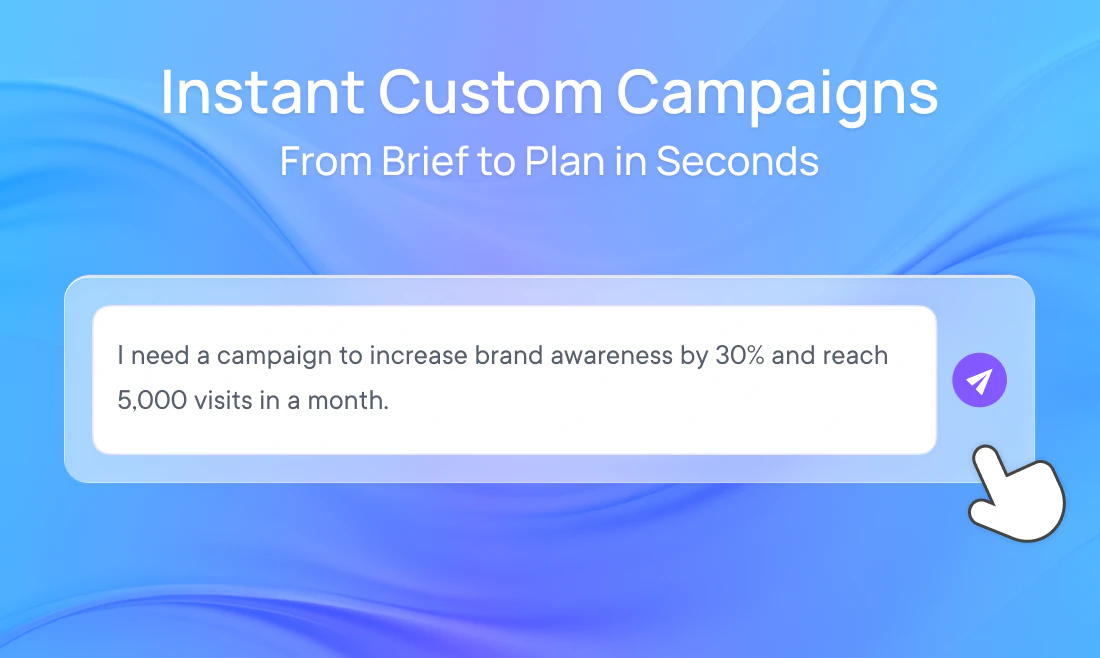 Instant Custom Campaigns
From Brief to Plan in Seconds

I need a campaign to increase brand awareness by 30% and reach 5,000 visits in a month.